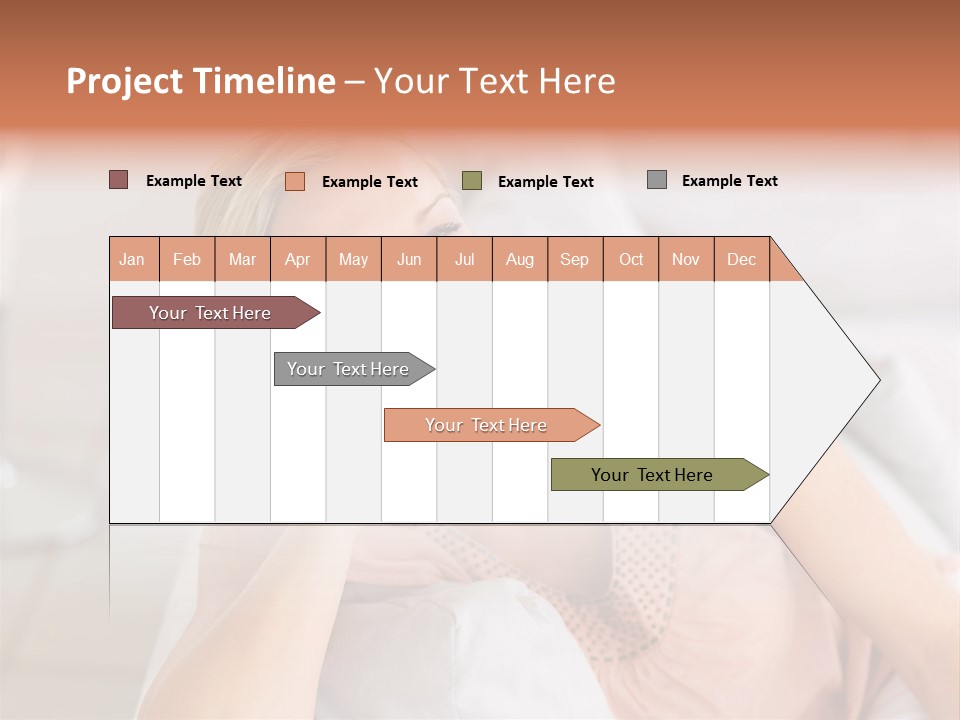 Project Timeline – Your Text Here

Example Text
Example Text
Example Text
Example Text

| Jan | Feb | Mar | Apr | May | Jun | Jul | Aug | Sep | Oct | Nov | Dec |
|---|---|---|---|---|---|---|---|---|---|---|---|

Your Text Here

Your Text Here

Your Text Here

Your Text Here